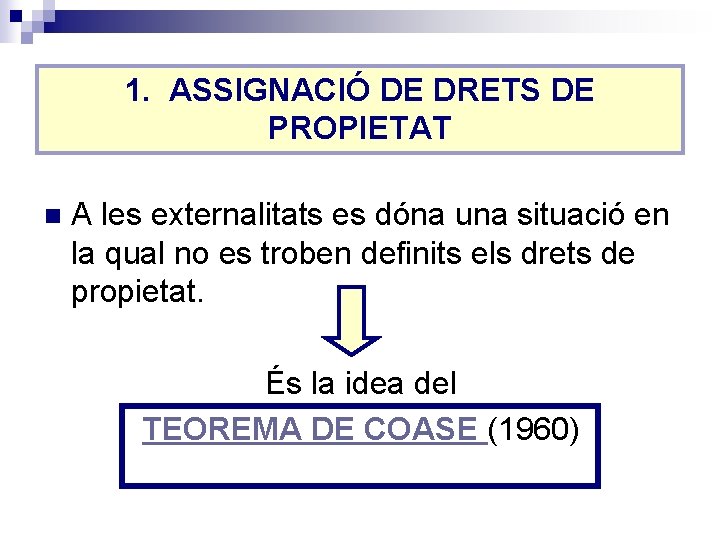 1. ASSIGNACIÓ DE DRETS DE PROPIETAT

A les externalitats es dóna una situació en la qual no es troben definits els drets de propietat.

És la idea del

TEOREMA DE COASE (1960)